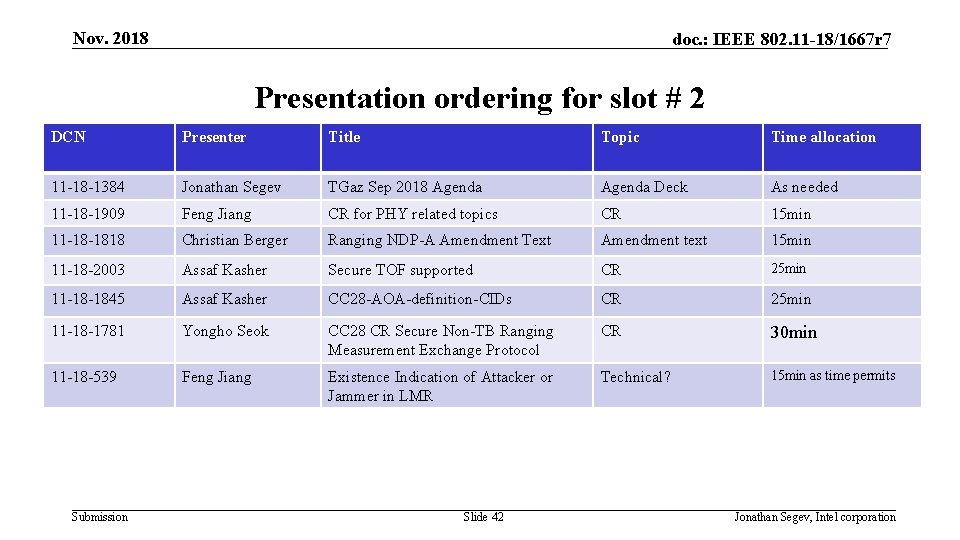 Nov. 2018

doc.: IEEE 802.11-18/1667r7

Presentation ordering for slot # 2

| DCN | Presenter | Title | Topic | Time allocation |
|---|---|---|---|---|
| 11-18-1384 | Jonathan Segev | TGaz Sep 2018 Agenda | Agenda Deck | As needed |
| 11-18-1909 | Feng Jiang | CR for PHY related topics | CR | 15min |
| 11-18-1818 | Christian Berger | Ranging NDP-A Amendment Text | Amendment text | 15min |
| 11-18-2003 | Assaf Kasher | Secure TOF supported | CR | 25min |
| 11-18-1845 | Assaf Kasher | CC28-AOA-definition-CIDs | CR | 25min |
| 11-18-1781 | Yongho Seok | CC28 CR Secure Non-TB Ranging Measurement Exchange Protocol | CR | 30min |
| 11-18-539 | Feng Jiang | Existence Indication of Attacker or Jammer in LMR | Technical? | 15min as time permits |

Submission

Slide 42

Jonathan Segev, Intel corporation